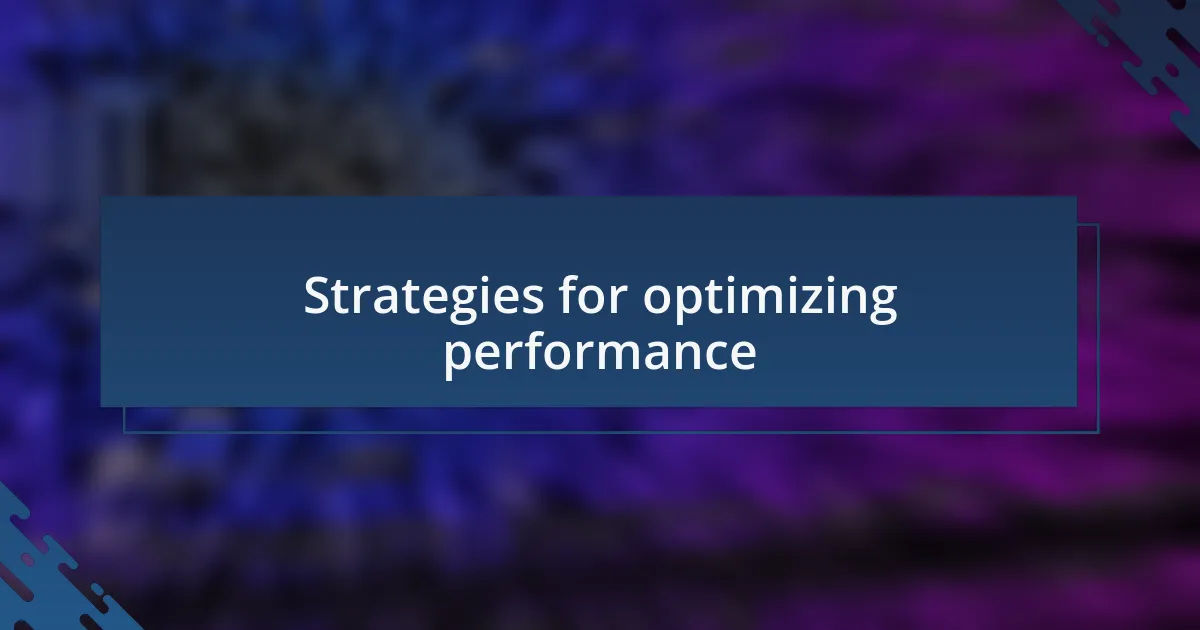 Strategies for optimizing performance